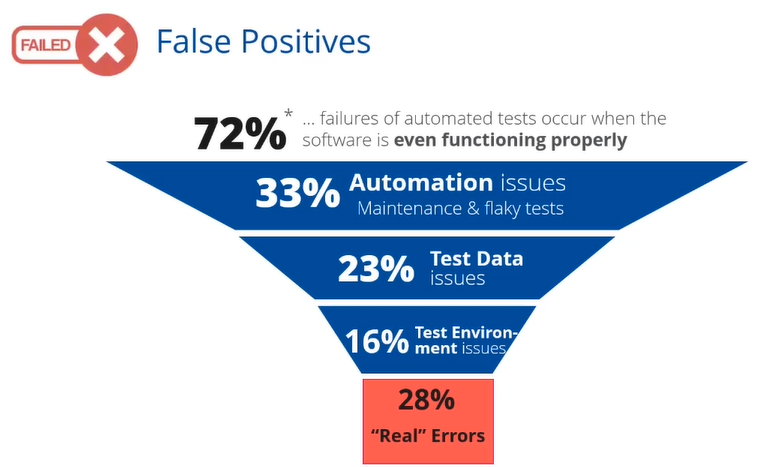 FAILED

False Positives

72%* ... failures of automated tests occur when the software is even functioning properly

33% Automation issues
Maintenance & flaky tests

23% Test Data issues

16% Test Environment issues

28%
"Real" Errors